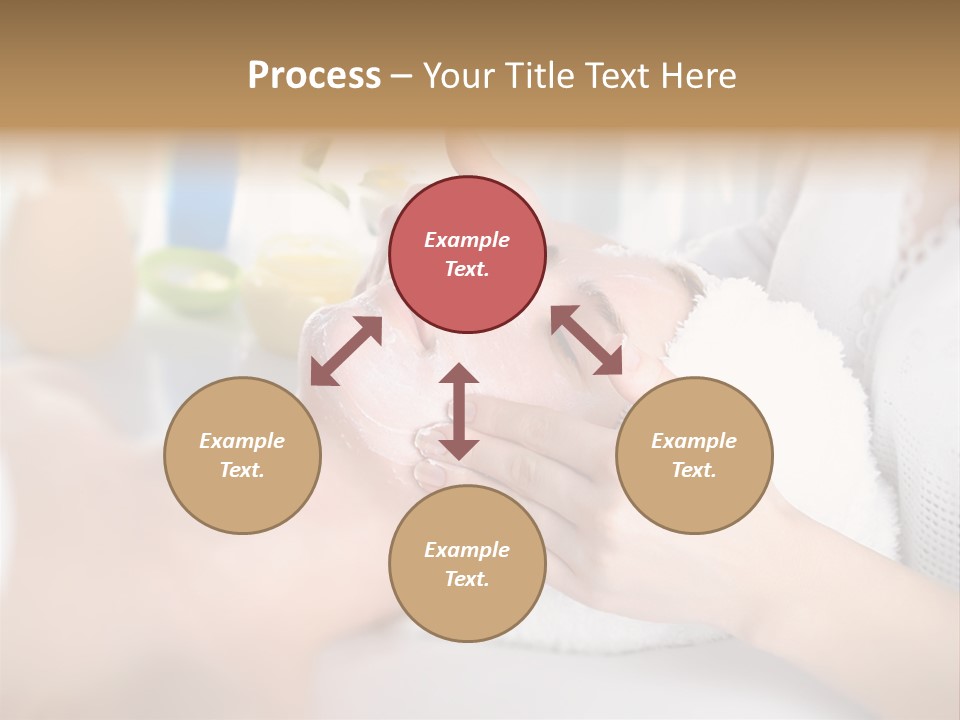 Process – Your Title Text Here

Example Text.

Example Text.

Example Text.

Example Text.